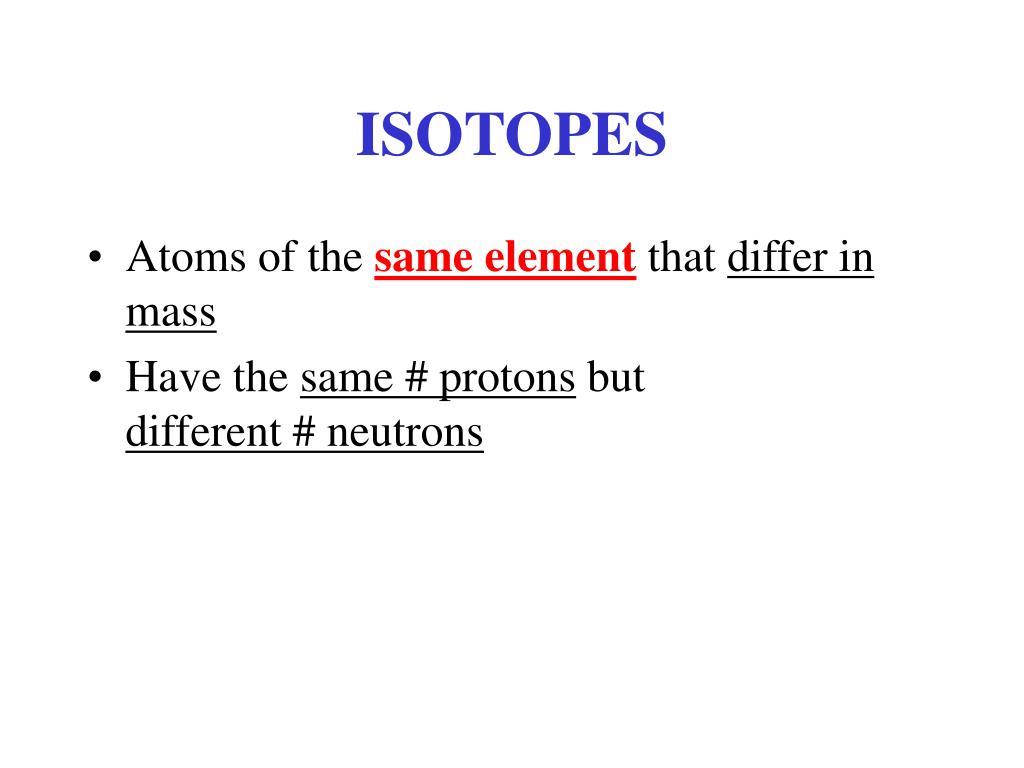 ISOTOPES

• Atoms of the same element that differ in mass

• Have the same # protons but different # neutrons